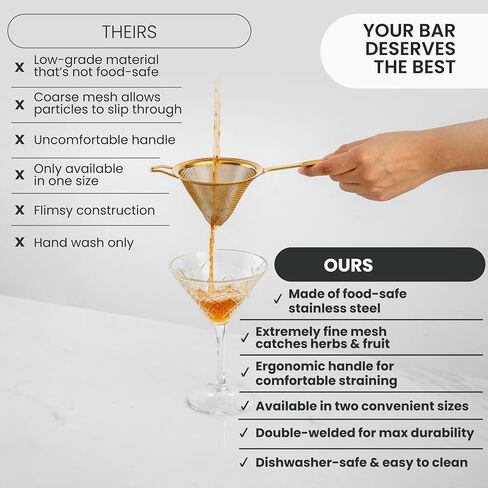 THEIRS

x Low-grade material that's not food-safe

x Coarse mesh allows particles to slip through

x Uncomfortable handle

x Only available in one size

x Flimsy construction

x Hand wash only

YOUR BAR DESERVES THE BEST

OURS

✓ Made of food-safe stainless steel

✓ Extremely fine mesh catches herbs & fruit

✓ Ergonomic handle for comfortable straining

✓ Available in two convenient sizes

✓ Double-welded for max durability

✓ Dishwasher-safe & easy to clean